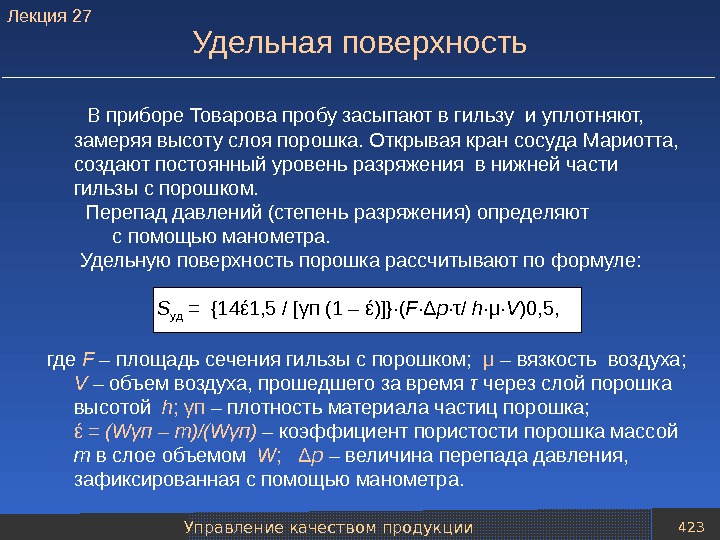 Лекция 27

Удельная поверхность

В приборе Товарова пробу засыпают в гильзу и уплотняют, замеряя высоту слоя порошка. Открывая кран сосуда Мариотта, создают постоянный уровень разряжения в нижней части гильзы с порошком.

Перепад давлений (степень разряжения) определяют с помощью манометра.

Удельную поверхность порошка рассчитывают по формуле:

$S_{уд}$ = {14έ1,5 / [γп (1 – έ)]}·(F·Δp·τ/ h·μ·V)0,5,

где F – площадь сечения гильзы с порошком; μ – вязкость воздуха; V – объем воздуха, прошедшего за время τ через слой порошка высотой h; γп – плотность материала частиц порошка; έ = (Wγп – m)/(Wγп) – коэффициент пористости порошка массой m в слое объемом W; Δp – величина перепада давления, зафиксированная с помощью манометра.

Управление качеством продукции

423